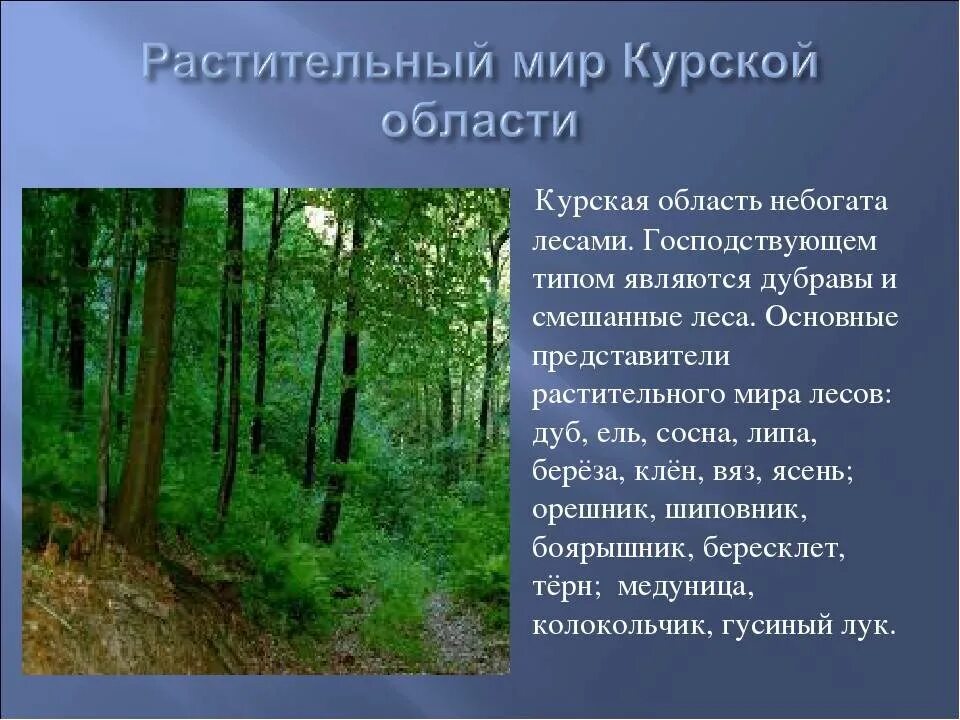 Растительный мир Курской области

Курская область небогата лесами. Господствующем типом являются дубравы и смешанные леса. Основные представители растительного мира лесов: дуб, ель, сосна, липа, берёза, клён, вяз, ясень; орешник, шиповник, боярышник, бересклет, тёрн; медуница, колокольчик, гусиный лук.